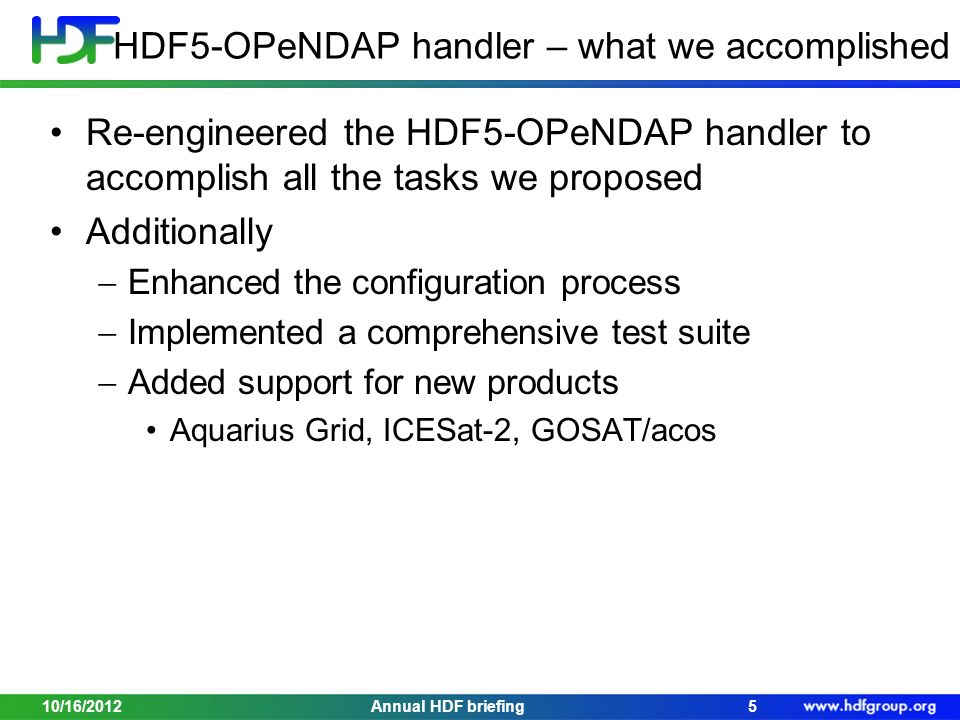 HDF HDF5-OPeNDAP handler – what we accomplished

• Re-engineered the HDF5-OPeNDAP handler to accomplish all the tasks we proposed
• Additionally
– Enhanced the configuration process
– Implemented a comprehensive test suite
– Added support for new products
• Aquarius Grid, ICESat-2, GOSAT/acos

10/16/2012 Annual HDF briefing 5 www.hdfgroup.org